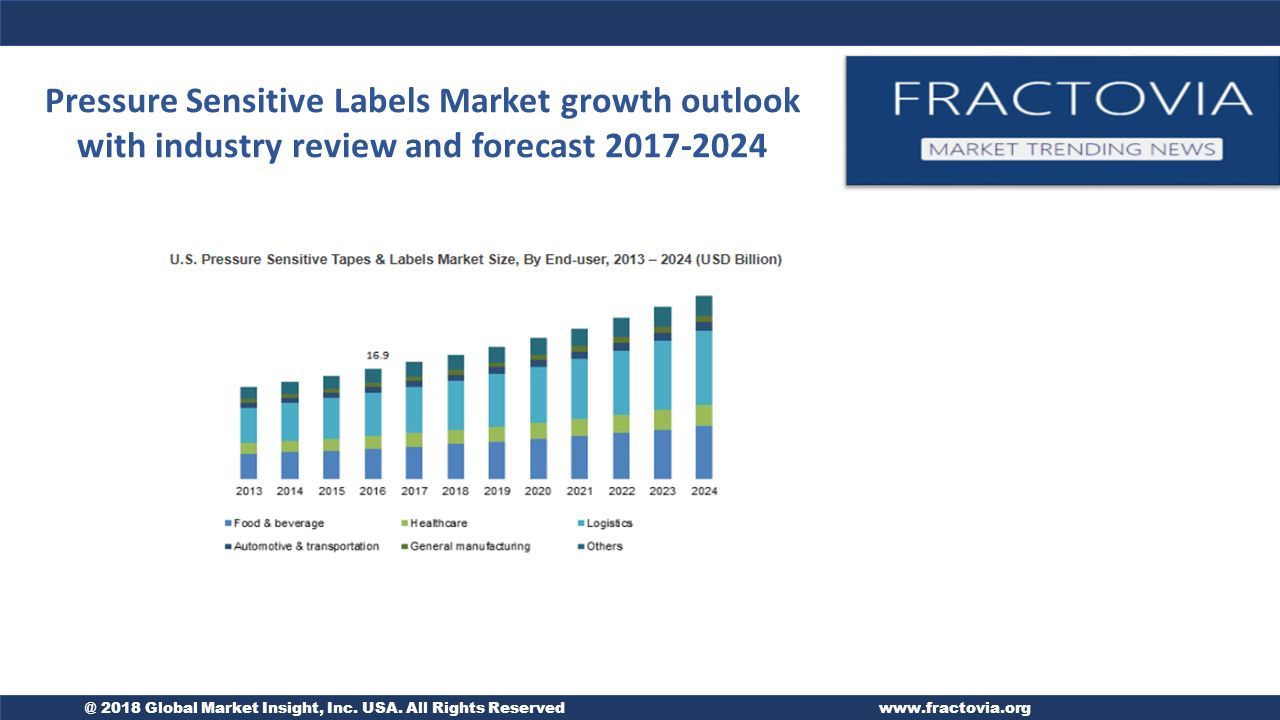 Pressure Sensitive Labels Market growth outlook with industry review and forecast 2017-2024

FRACTOVIA
MARKET TRENDING NEWS

U.S. Pressure Sensitive Tapes & Labels Market Size, By End-user, 2013 – 2024 (USD Billion)

16.9

2013 2014 2015 2016 2017 2018 2019 2020 2021 2022 2023 2024

Food & beverage
Healthcare
Logistics
Automotive & transportation
General manufacturing
Others

@ 2018 Global Market Insight, Inc. USA. All Rights Reserved
www.fractovia.org